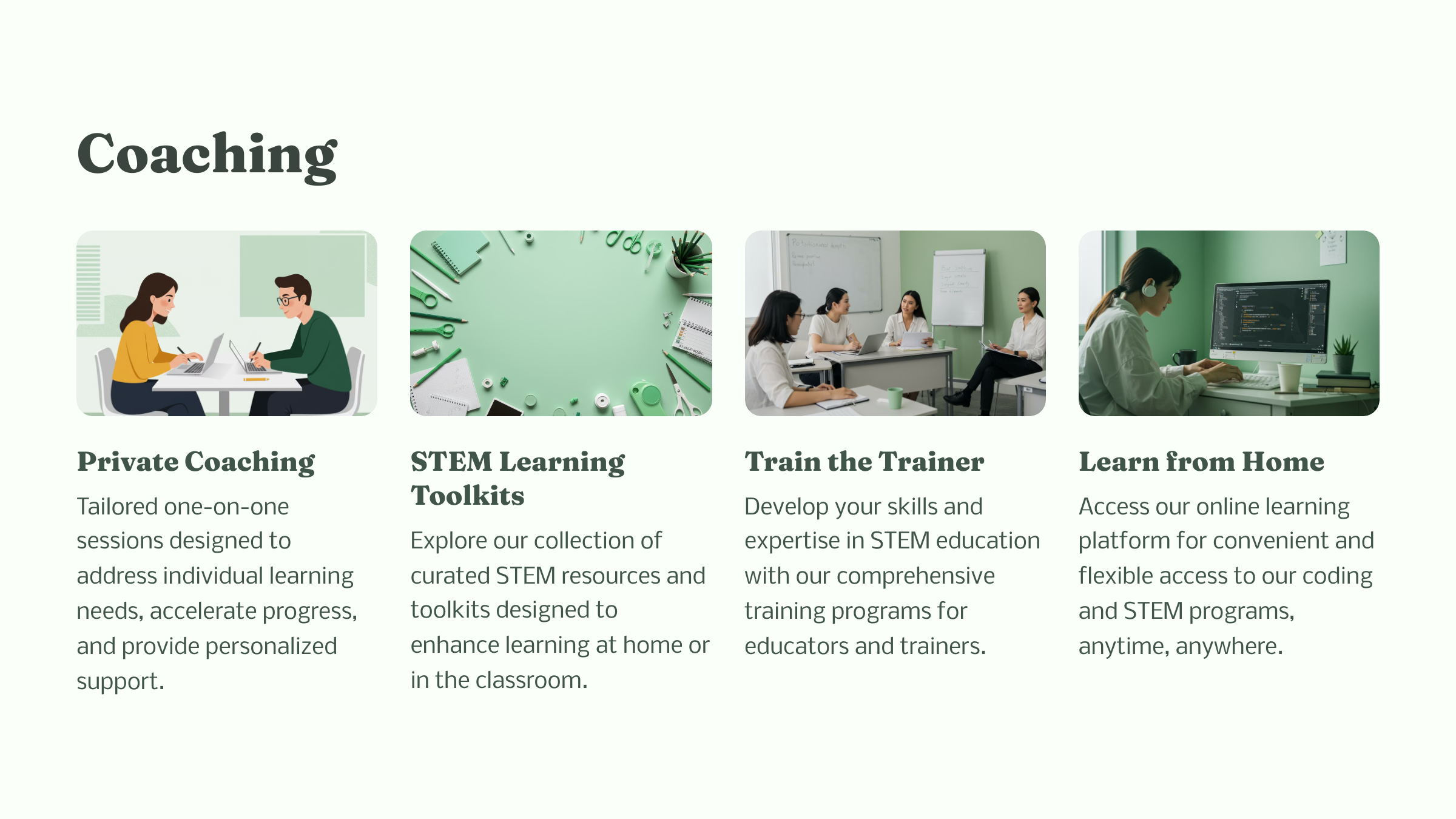 Coaching

Private Coaching

Tailored one-on-one sessions designed to address individual learning needs, accelerate progress, and provide personalized support.

STEM Learning Toolkits

Explore our collection of curated STEM resources and toolkits designed to enhance learning at home or in the classroom.

Train the Trainer

Develop your skills and expertise in STEM education with our comprehensive training programs for educators and trainers.

Learn from Home

Access our online learning platform for convenient and flexible access to our coding and STEM programs, anytime, anywhere.